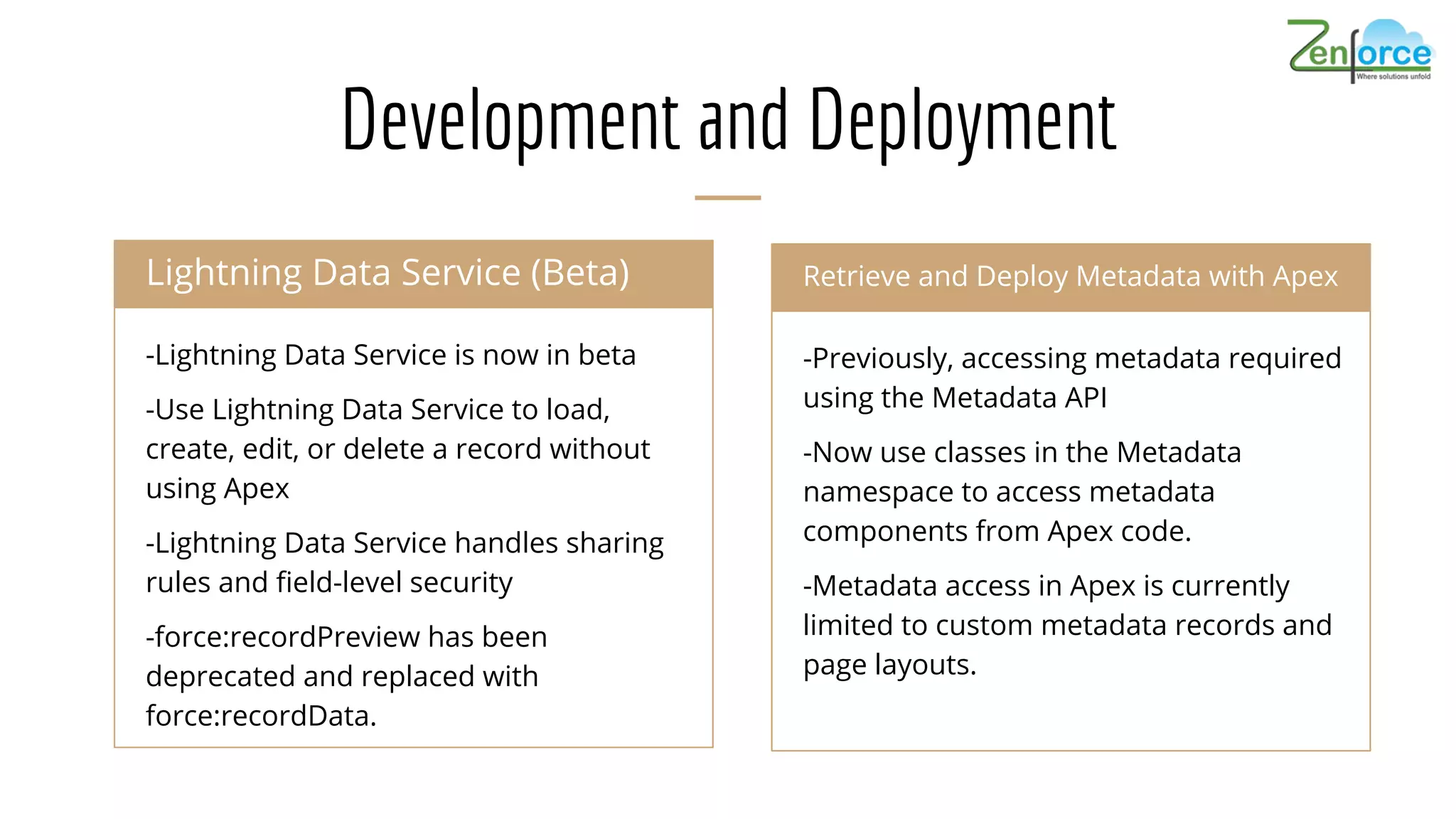 Zenforce
Where solutions unfold

Development and Deployment

Lightning Data Service (Beta)

-Lightning Data Service is now in beta

-Use Lightning Data Service to load, create, edit, or delete a record without using Apex

-Lightning Data Service handles sharing rules and field-level security

-force:recordPreview has been deprecated and replaced with force:recordData.

Retrieve and Deploy Metadata with Apex

-Previously, accessing metadata required using the Metadata API

-Now use classes in the Metadata namespace to access metadata components from Apex code.

-Metadata access in Apex is currently limited to custom metadata records and page layouts.